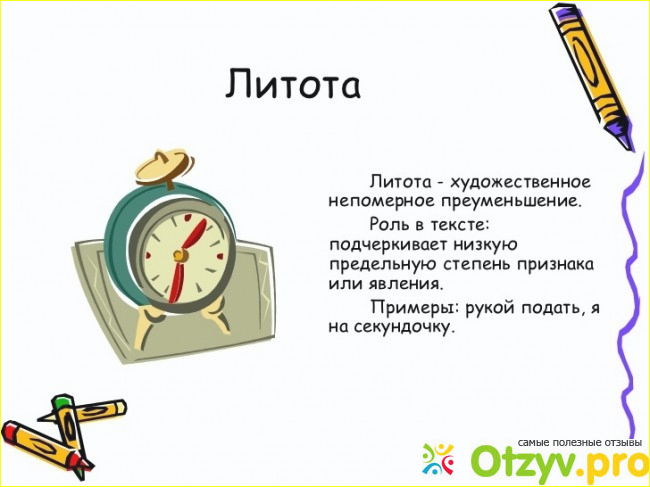 Литота

Литота - художественное непомерное преуменьшение.

Роль в тексте: подчеркивает низкую предельную степень признака или явления.

Примеры: рукой подать, я на секундочку.

самые полезные отзывы
Otzyv.pro